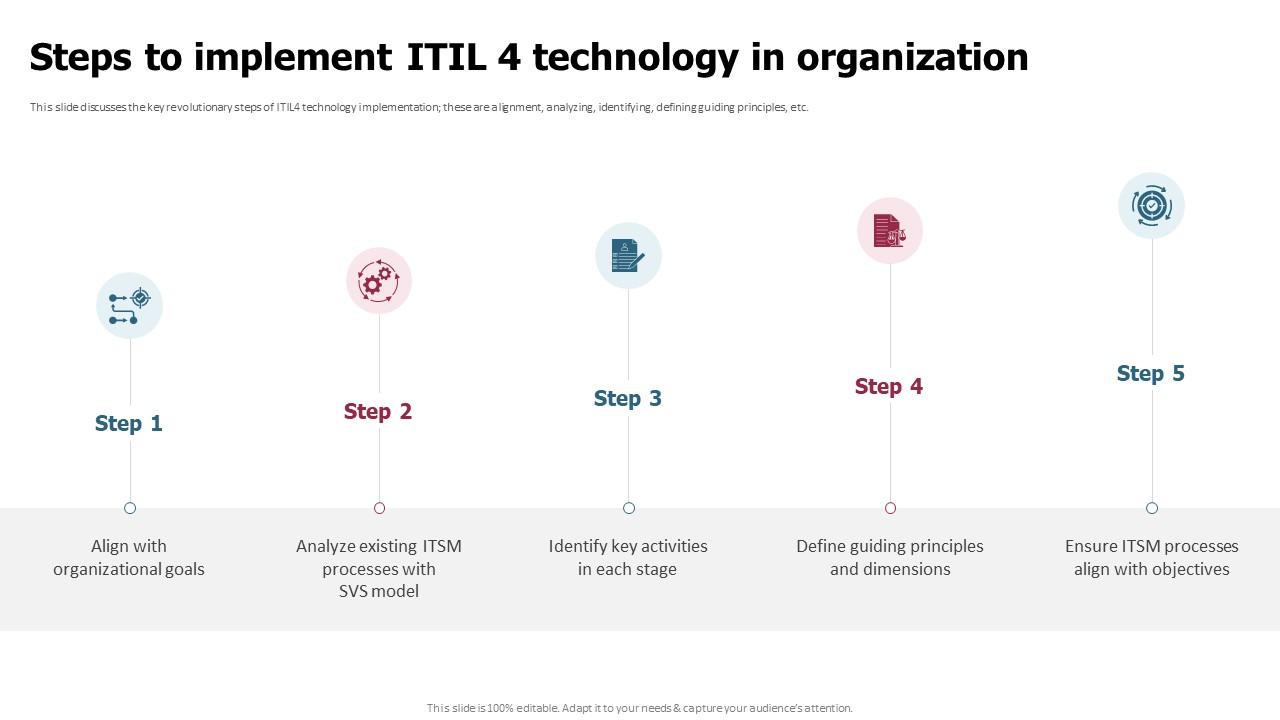 Steps to implement ITIL 4 technology in organization

This slide discusses the key revolutionary steps of ITIL4 technology implementation; these are alignment, analyzing, identifying, defining guiding principles, etc.

Step 1

Align with organizational goals

Step 2

Analyze existing ITSM processes with SVS model

Step 3

Identify key activities in each stage

Step 4

Define guiding principles and dimensions

Step 5

Ensure ITSM processes align with objectives

This slide is 100% editable. Adapt it to your needs & capture your audience's attention.